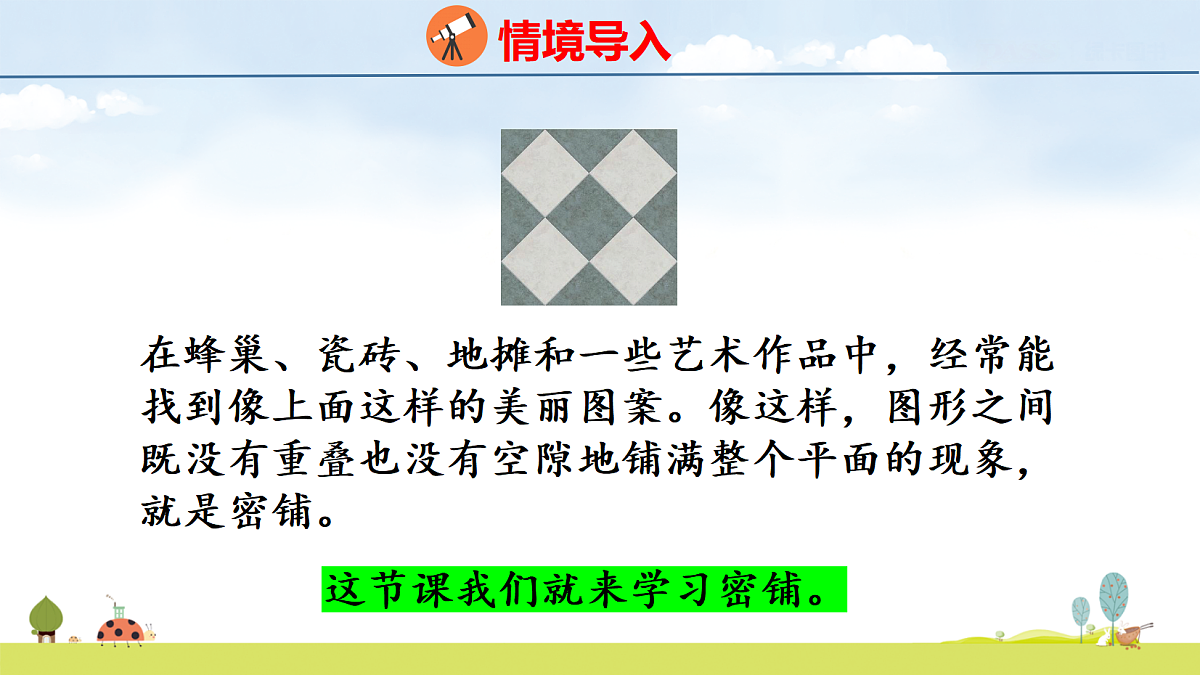 情境导入

在蜂巢、瓷砖、地摊和一些艺术作品中，经常能找到像上面这样的美丽图案。像这样，图形之间既没有重叠也没有空隙地铺满整个平面的现象，就是密铺。

这节课我们就来学习密铺。